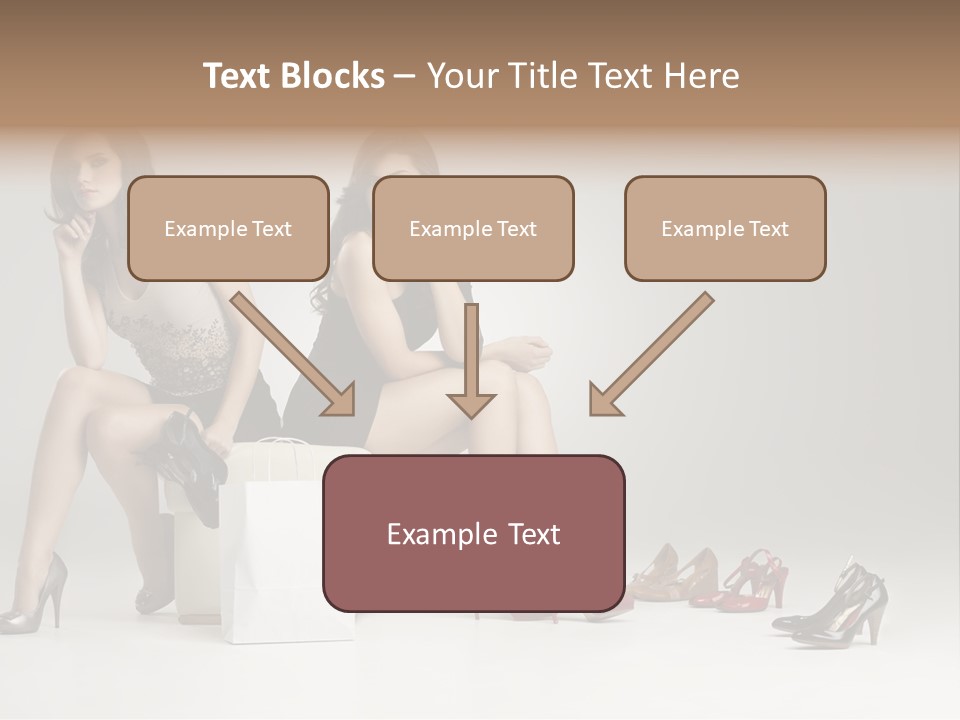 Text Blocks – Your Title Text Here

Example Text

Example Text

Example Text

Example Text